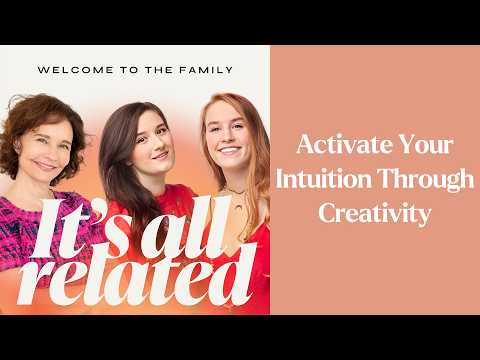 WELCOME TO THE FAMILY

It's all related

Activate Your Intuition Through Creativity